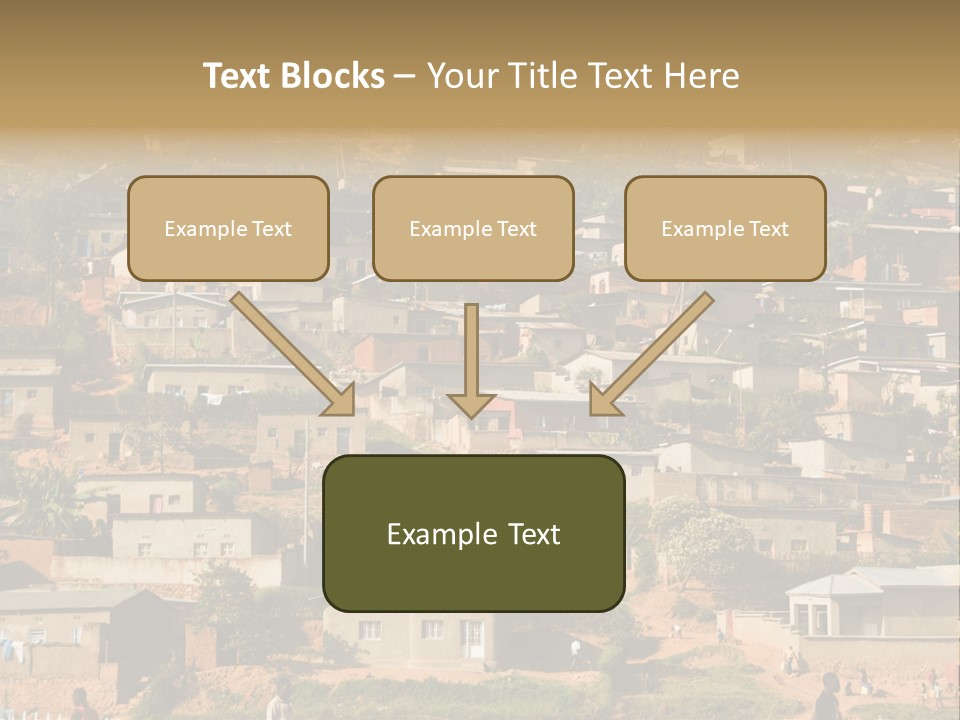 Text Blocks – Your Title Text Here

Example Text

Example Text

Example Text

Example Text